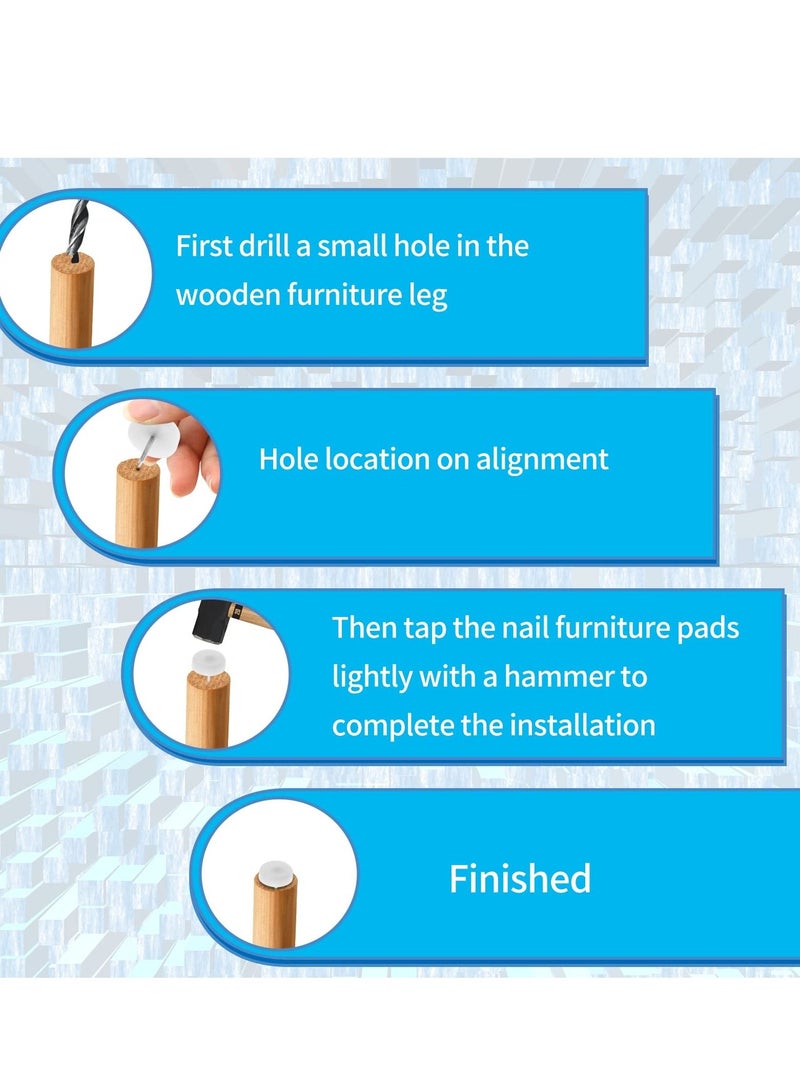 First drill a small hole in the wooden furniture leg

Hole location on alignment

Then tap the nail furniture pads lightly with a hammer to complete the installation

Finished